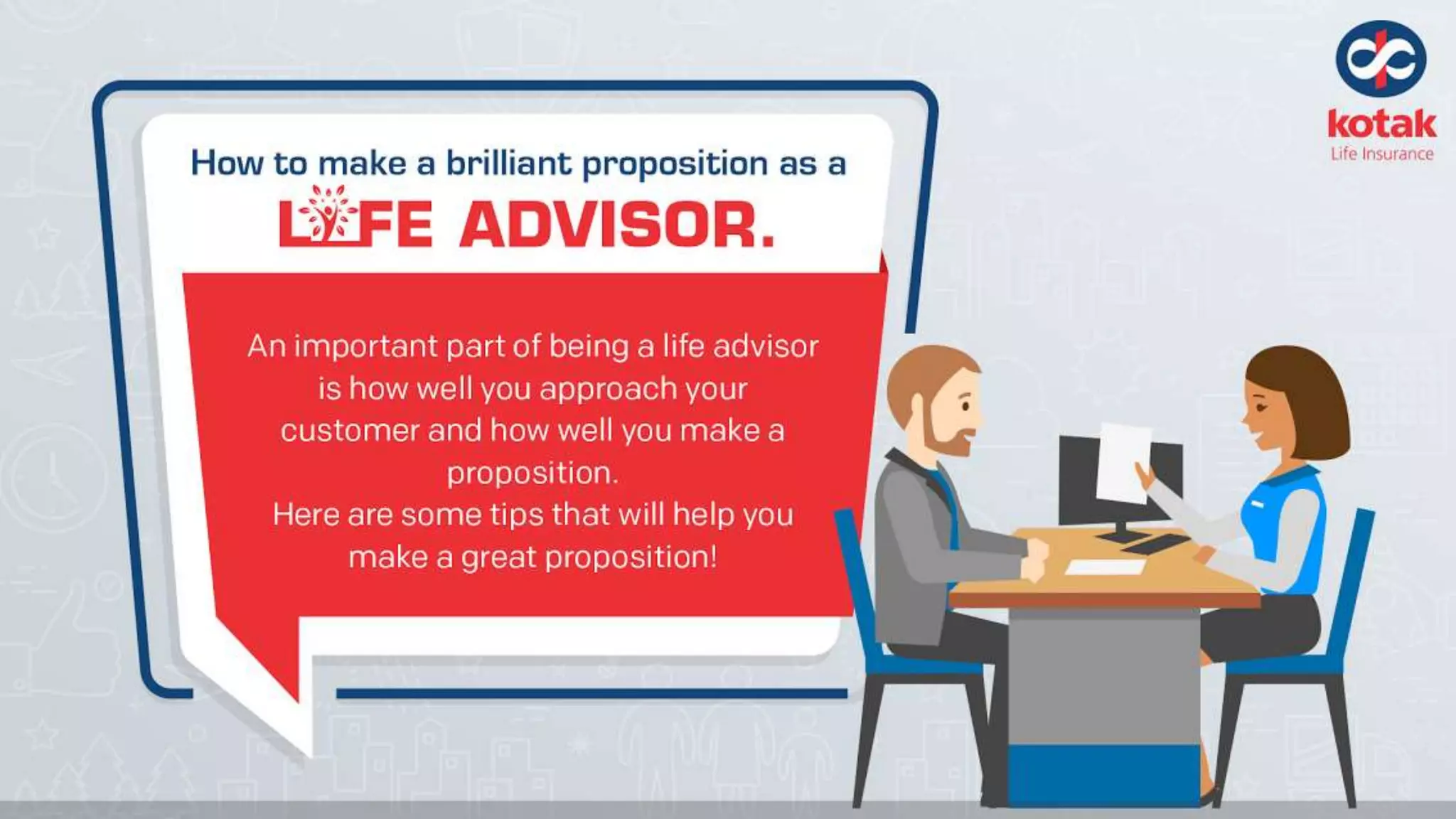 kotak
Life Insurance

How to make a brilliant proposition as a
LIFE ADVISOR.

An important part of being a life advisor is how well you approach your customer and how well you make a proposition.
Here are some tips that will help you make a great proposition!